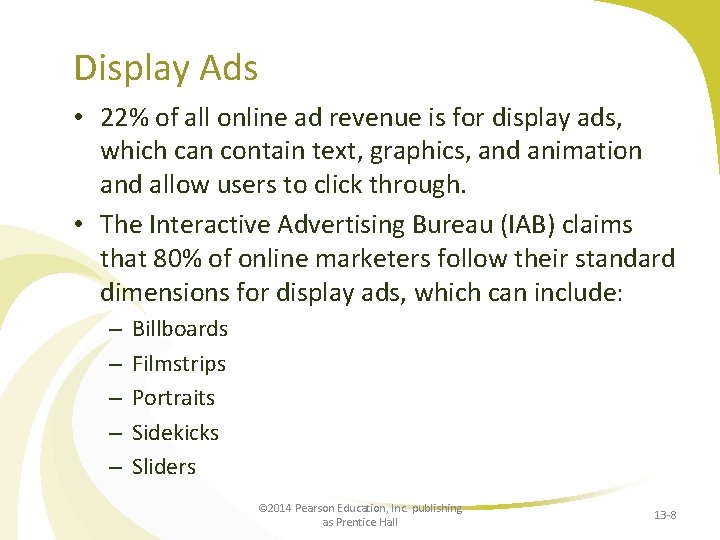 Display Ads

• 22% of all online ad revenue is for display ads, which can contain text, graphics, and animation and allow users to click through.

• The Interactive Advertising Bureau (IAB) claims that 80% of online marketers follow their standard dimensions for display ads, which can include:

– Billboards
– Filmstrips
– Portraits
– Sidekicks
– Sliders

©2014 Pearson Education, Inc. publishing as Prentice Hall

13-8